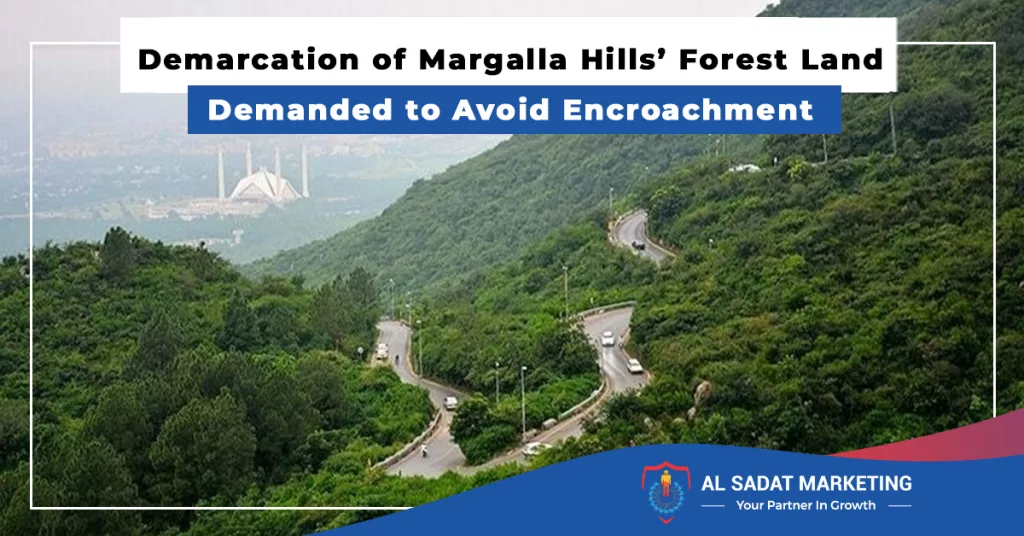 Demarcation of Margalla Hills' Forest Land

Demanded to Avoid Encroachment

AL SADAT MARKETING

Your Partner In Growth